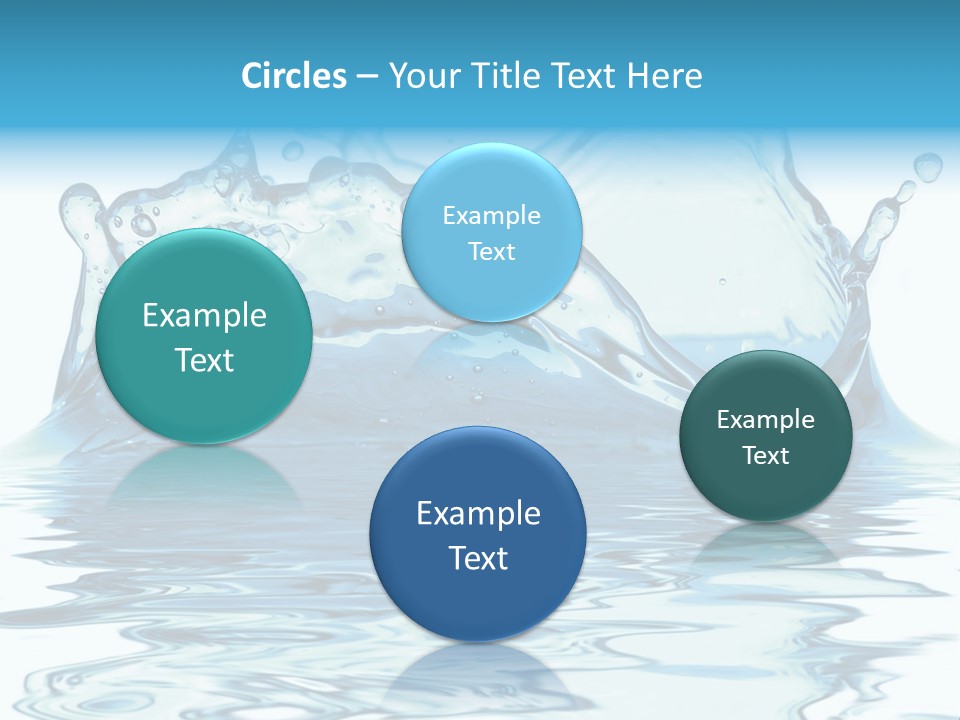 Circles – Your Title Text Here

Example Text

Example Text

Example Text

Example Text